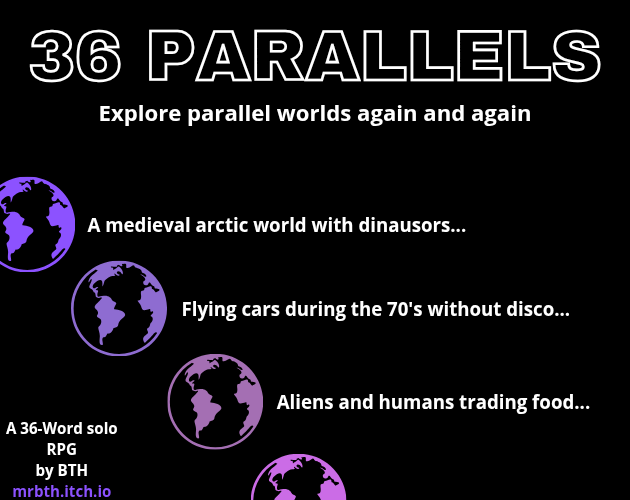 36 PARALLELS

Explore parallel worlds again and again

A medieval arctic world with dinausors...

Flying cars during the 70's without disco...

Aliens and humans trading food...

A 36-Word solo RPG by BTH
mrbth.itch.io